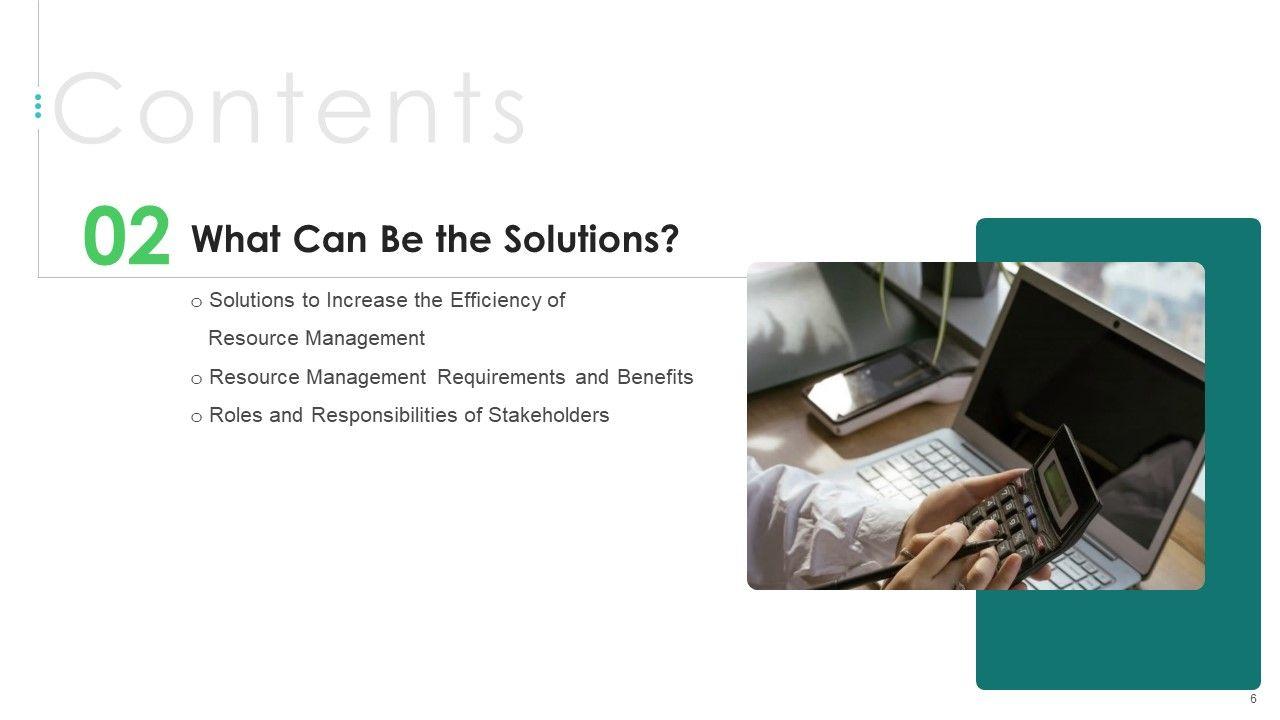 Contents

02 What Can Be the Solutions?

o Solutions to Increase the Efficiency of Resource Management
o Resource Management Requirements and Benefits
o Roles and Responsibilities of Stakeholders

6